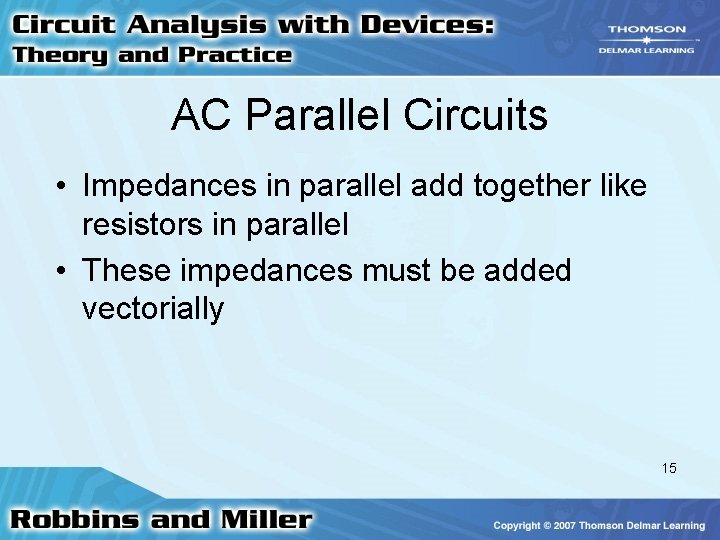 Circuit Analysis with Devices:
Theory and Practice

THOMSON
DELMAR LEARNING

AC Parallel Circuits

• Impedances in parallel add together like resistors in parallel
• These impedances must be added vectorially

15

Robbins and Miller

Copyright © 2007 Thomson Delmar Learning